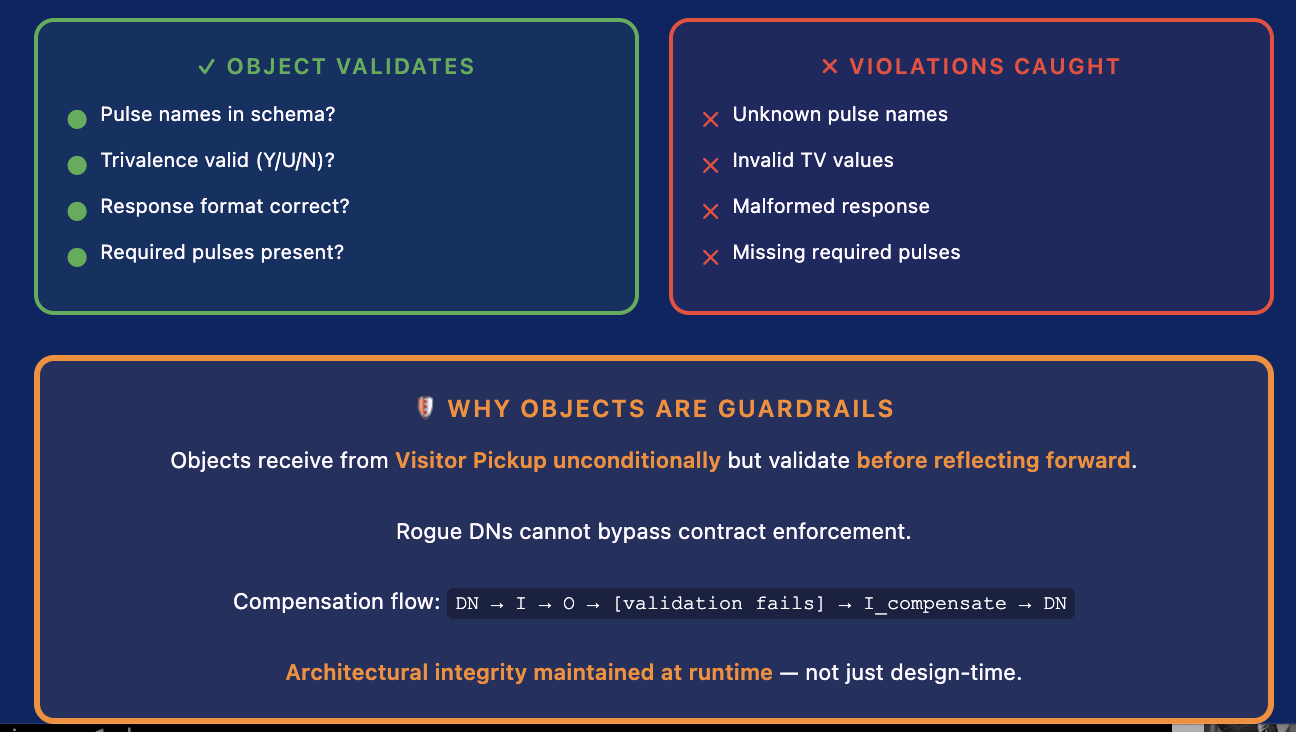 ✓ OBJECT VALIDATES

Pulse names in schema?

Trivalence valid (Y/U/N)?

Response format correct?

Required pulses present?

✕ VIOLATIONS CAUGHT

✕ Unknown pulse names

✕ Invalid TV values

✕ Malformed response

✕ Missing required pulses

WHY OBJECTS ARE GUARDRAILS

Objects receive from Visitor Pickup unconditionally but validate before reflecting forward.

Rogue DNs cannot bypass contract enforcement.

Compensation flow: DN → I → O → [validation fails] → I_compensate → DN

Architectural integrity maintained at runtime — not just design-time.